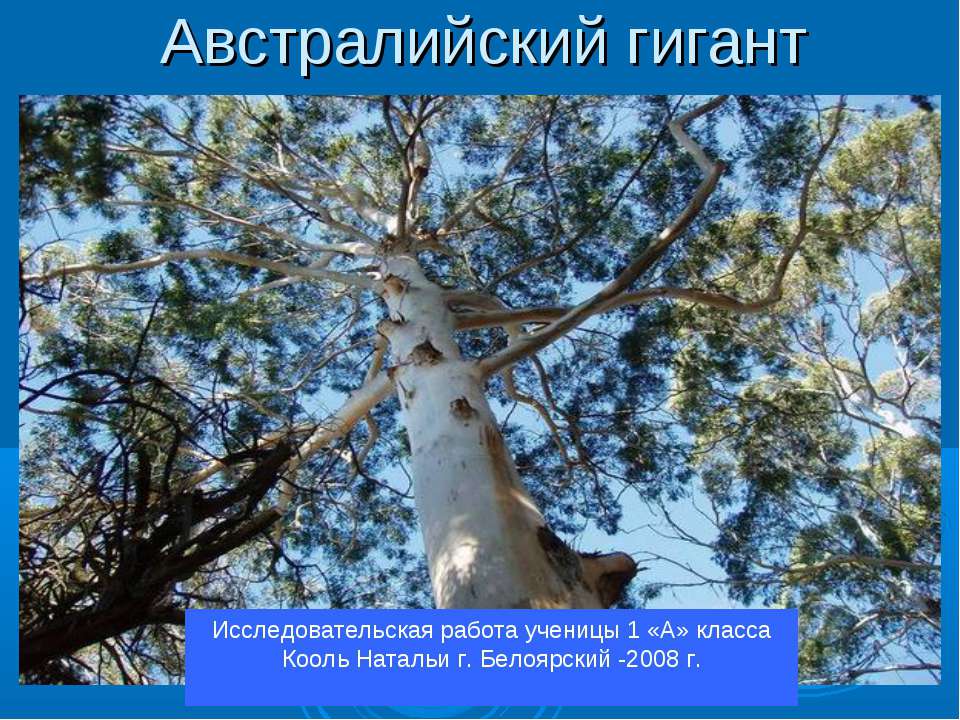 Австралийский гигант

Исследовательская работа ученицы 1 «А» класса Кооль Натальи г. Белоярский -2008 г.